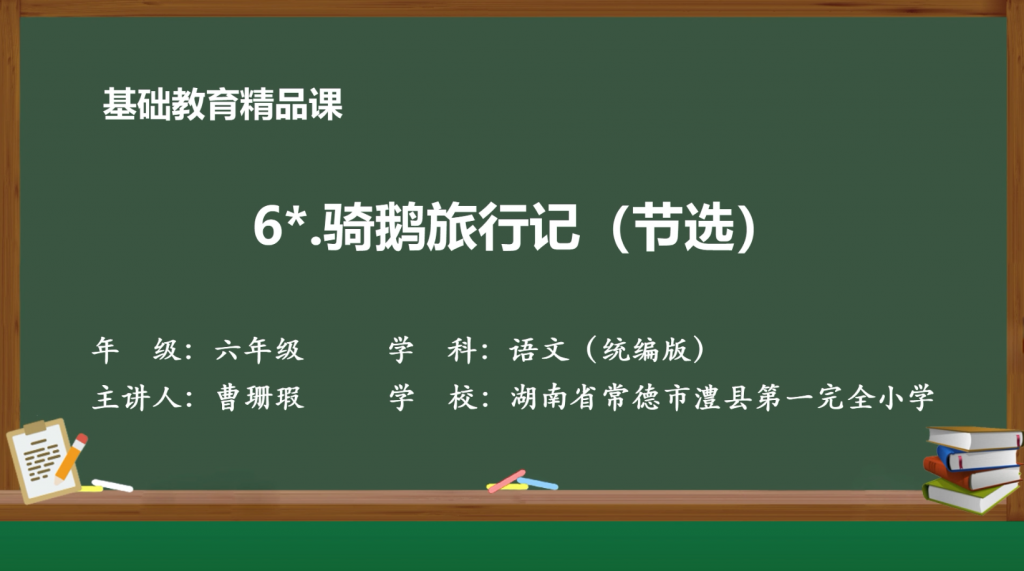 基础教育精品课

6*.骑鹅旅行记（节选）

年　级：六年级　　　学　科：语文（统编版）

主讲人：曹珊瑕　　　学　校：湖南省常德市澧县第一完全小学